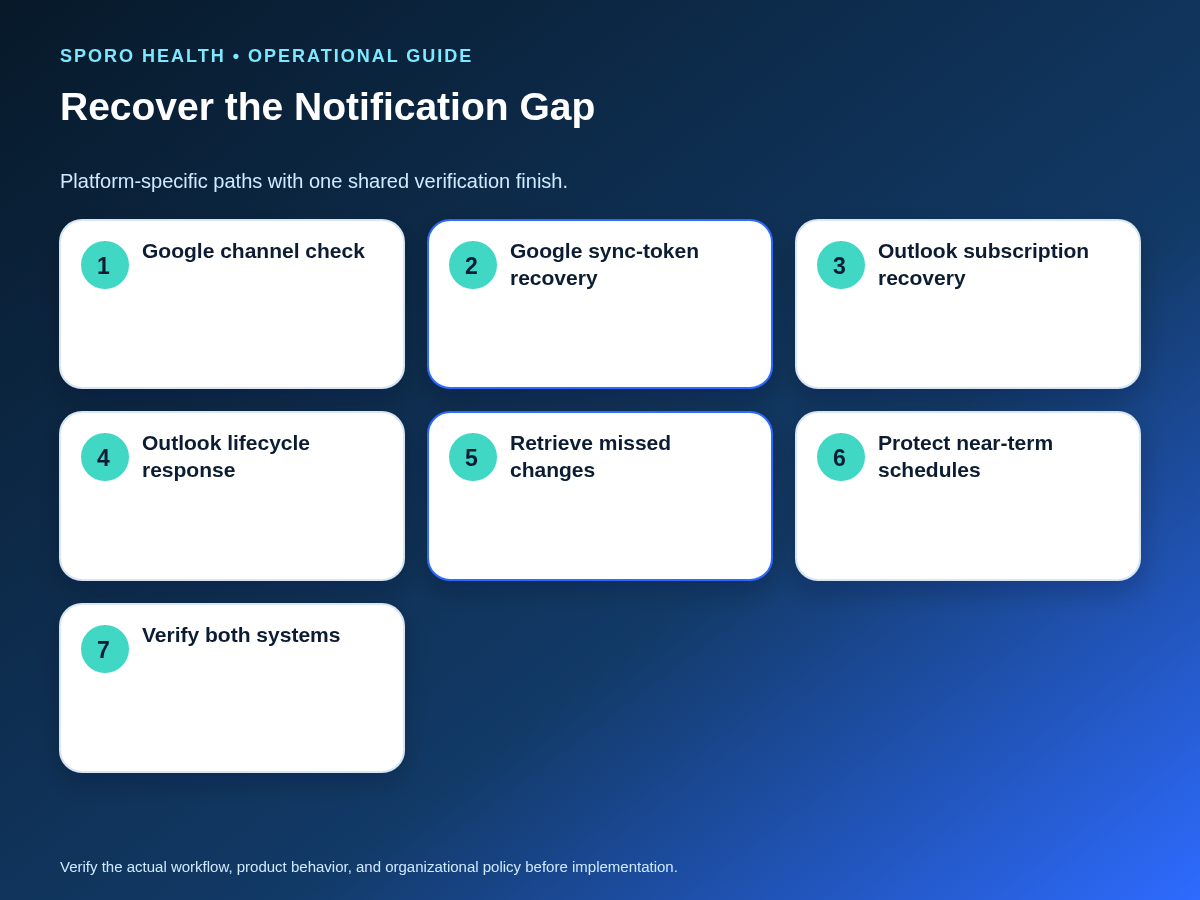 SPORO HEALTH • OPERATIONAL GUIDE

Recover the Notification Gap

Platform-specific paths with one shared verification finish.

1 Google channel check

2 Google sync-token recovery

3 Outlook subscription recovery

4 Outlook lifecycle response

5 Retrieve missed changes

6 Protect near-term schedules

7 Verify both systems

Verify the actual workflow, product behavior, and organizational policy before implementation.